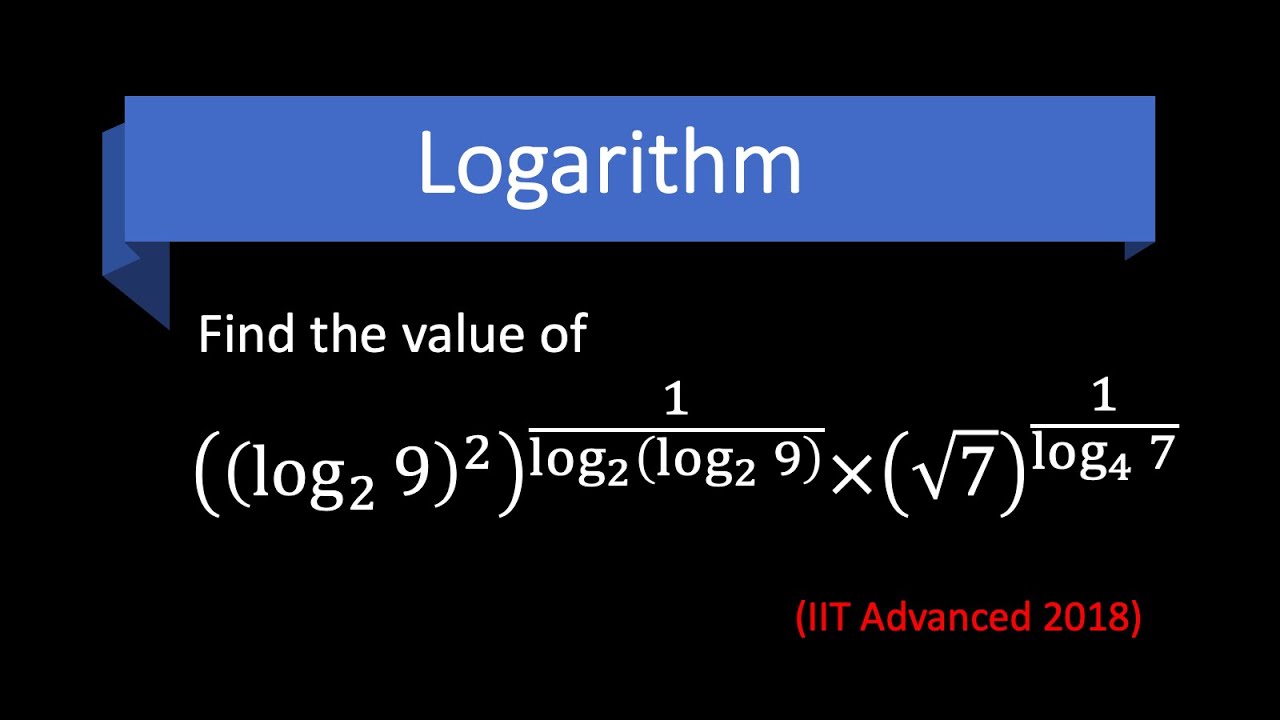 Logarithm

Find the value of

$\left((\log_2 9)^2\right)^{\frac{1}{\log_2(\log_2 9)}} \times \left(\sqrt{7}\right)^{\frac{1}{\log_4 7}}$

(IIT Advanced 2018)